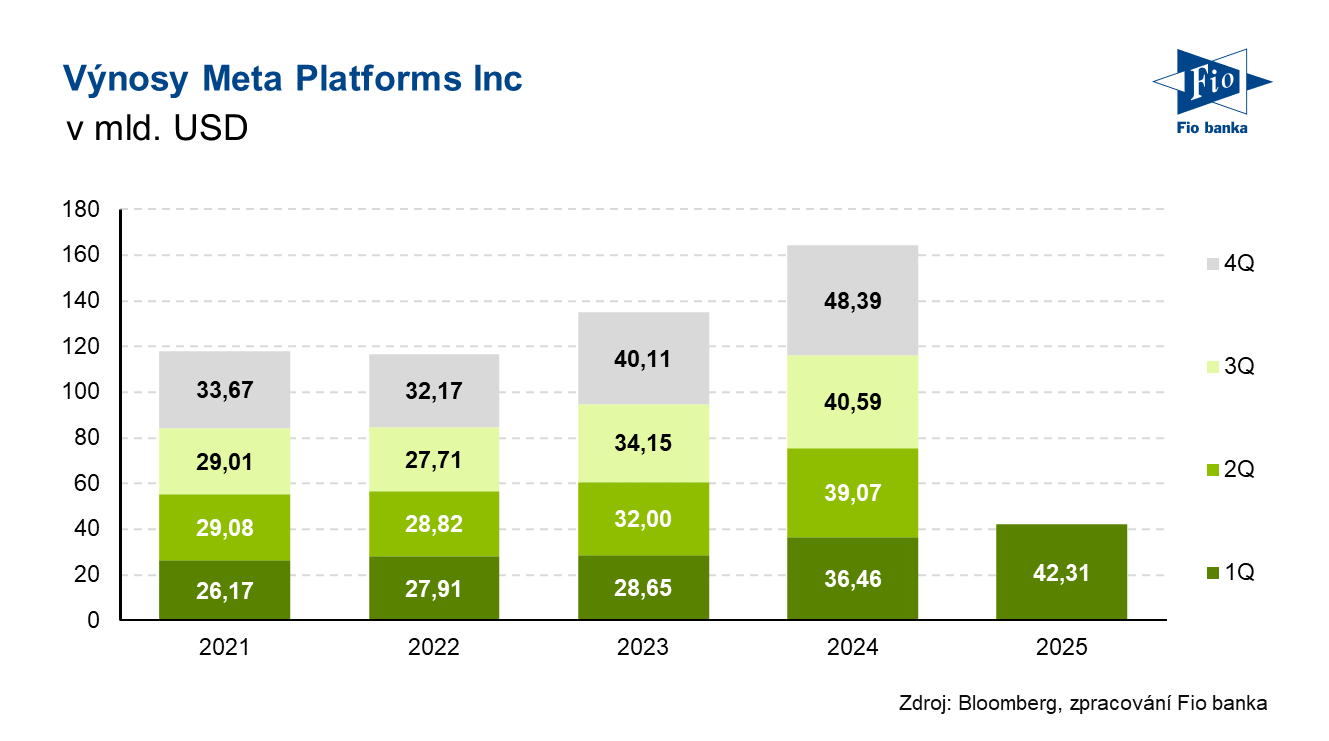 Výnosy Meta Platforms Inc
v mld. USD

Fio
Fio banka

180
160
140
120
100
80
60
40
20
0

33,67
29,01
29,08
26,17

32,17
27,71
28,82
27,91

40,11
34,15
32,00
28,65

48,39
40,59
39,07
36,46

42,31

2021
2022
2023
2024
2025

4Q
3Q
2Q
1Q

Zdroj: Bloomberg, zpracování Fio banka